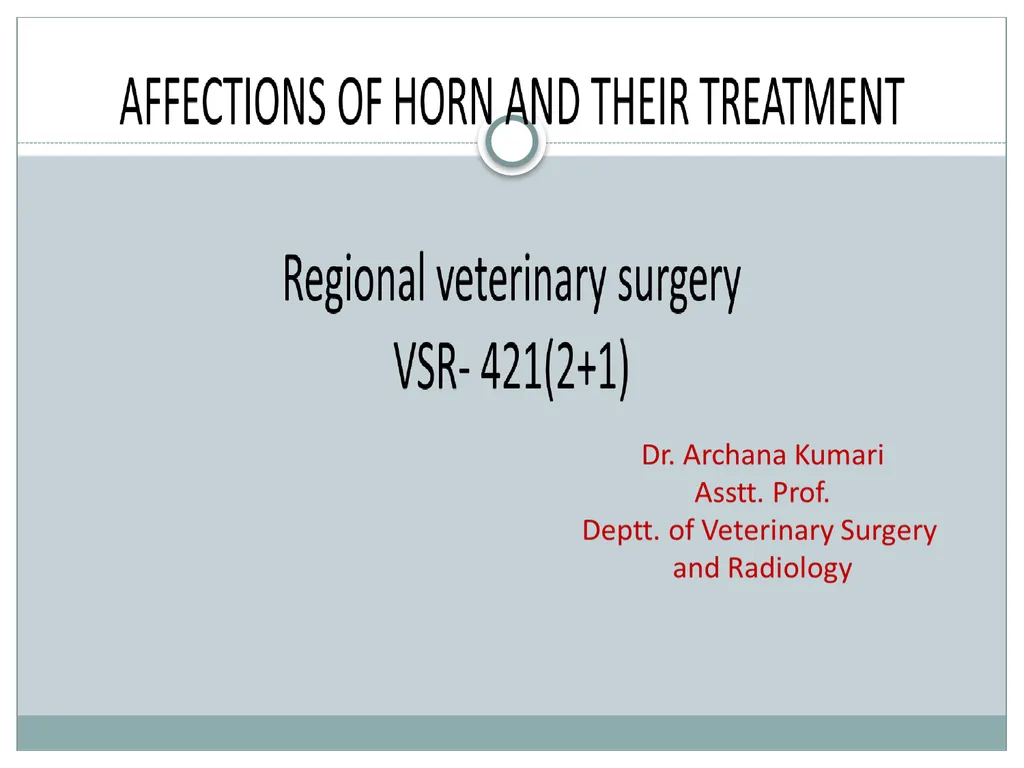 AFFECTIONS OF HORN AND THEIR TREATMENT

Regional veterinary surgery
VSR- 421(2+1)

Dr. Archana Kumari
Asstt. Prof.
Deptt. of Veterinary Surgery and Radiology